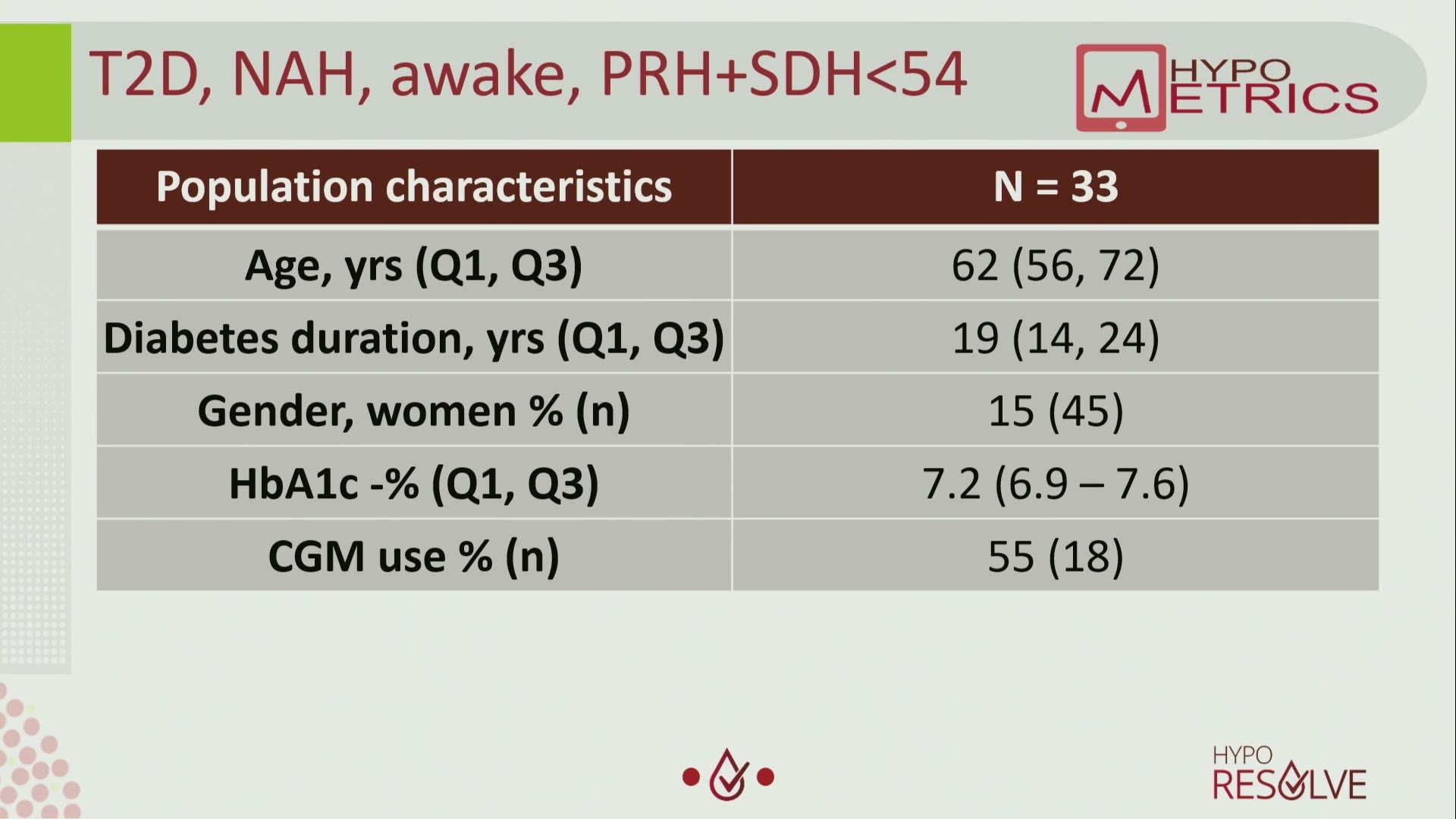 T2D, NAH, awake, PRH+SDH<54

HYPO METRICS

| Population characteristics | N = 33 |
|---|---|
| Age, yrs (Q1, Q3) | 62 (56, 72) |
| Diabetes duration, yrs (Q1, Q3) | 19 (14, 24) |
| Gender, women % (n) | 15 (45) |
| HbA1c -% (Q1, Q3) | 7.2 (6.9 – 7.6) |
| CGM use % (n) | 55 (18) |

HYPO RESOLVE